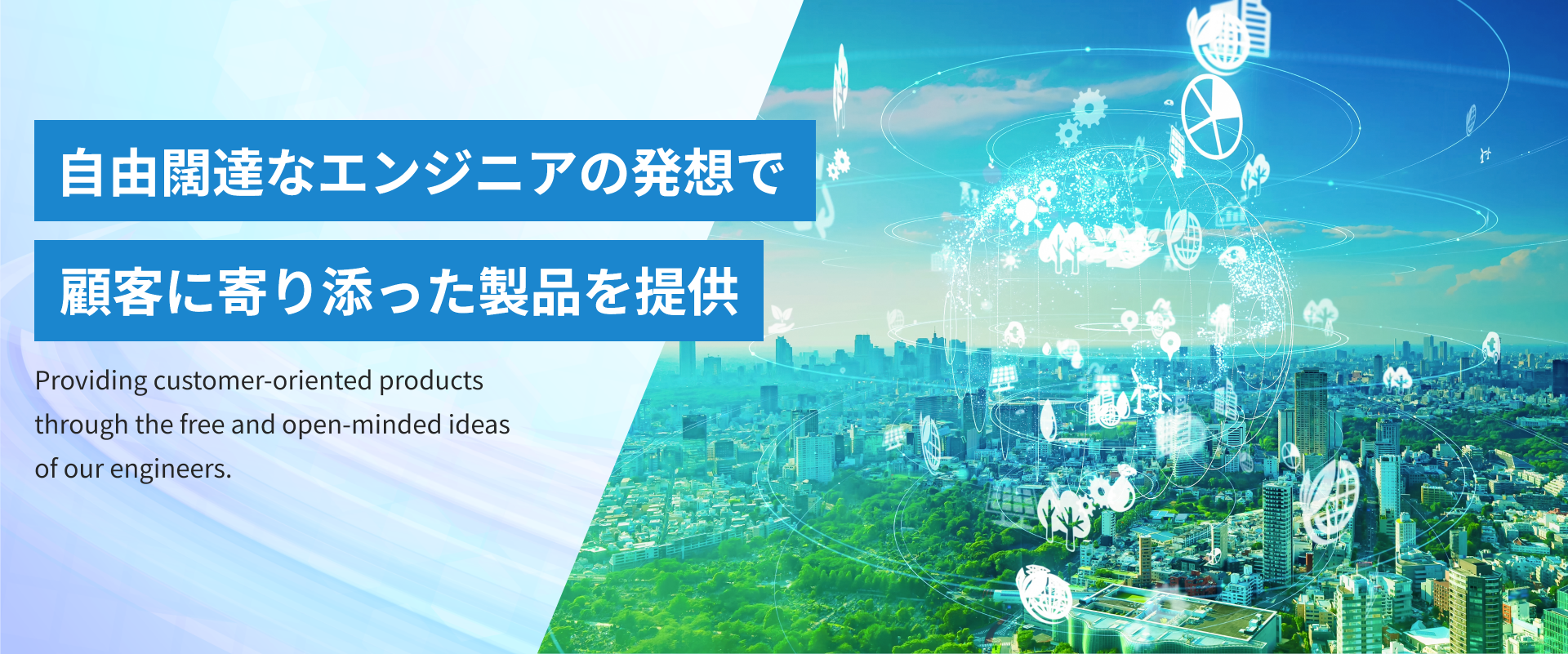 自由闊達なエンジニアの発想で

顧客に寄り添った製品を提供

Providing customer-oriented products through the free and open-minded ideas of our engineers.